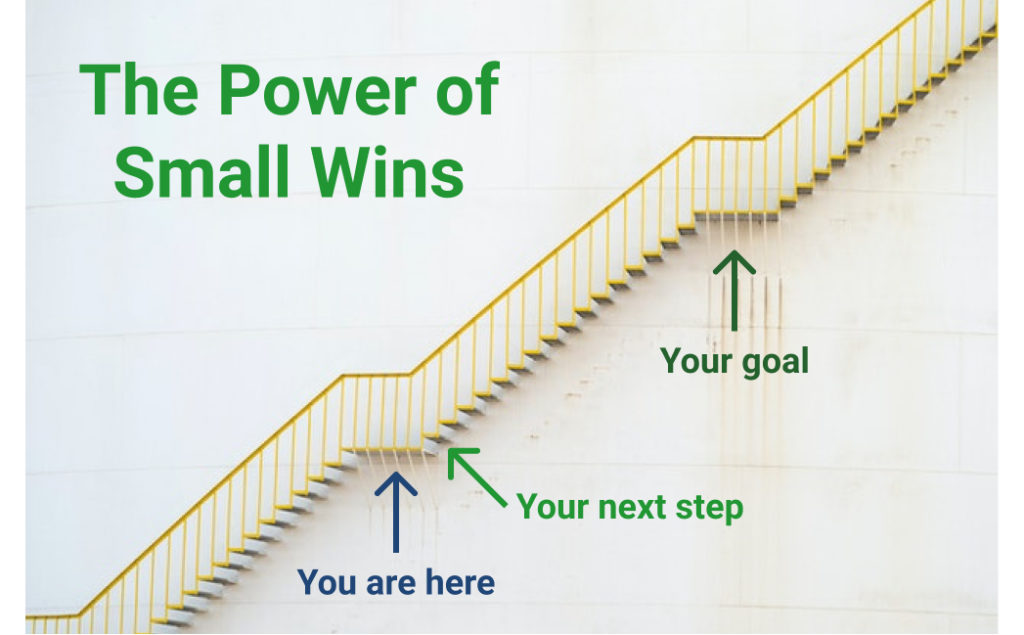 The Power of Small Wins

Your goal

Your next step

You are here